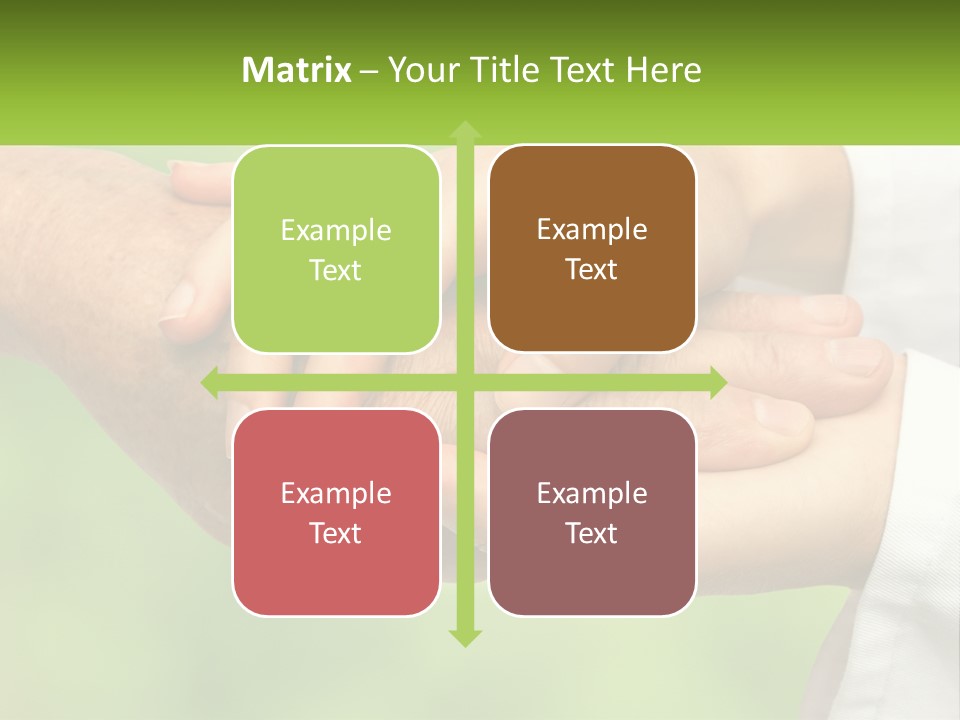 Matrix – Your Title Text Here

Example Text

Example Text

Example Text

Example Text